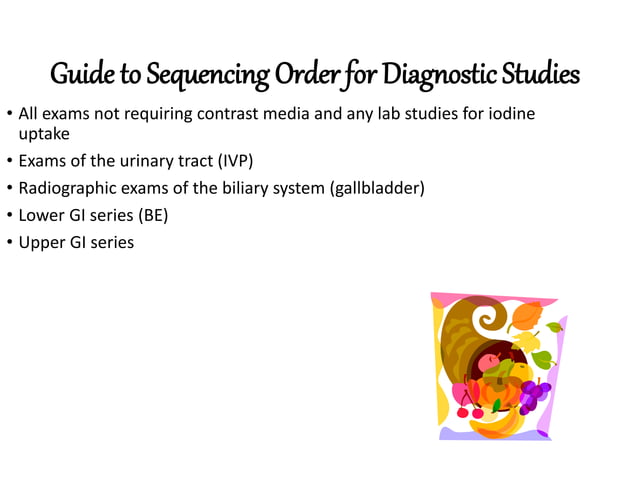 Guide to Sequencing Order for Diagnostic Studies

• All exams not requiring contrast media and any lab studies for iodine uptake
• Exams of the urinary tract (IVP)
• Radiographic exams of the biliary system (gallbladder)
• Lower GI series (BE)
• Upper GI series